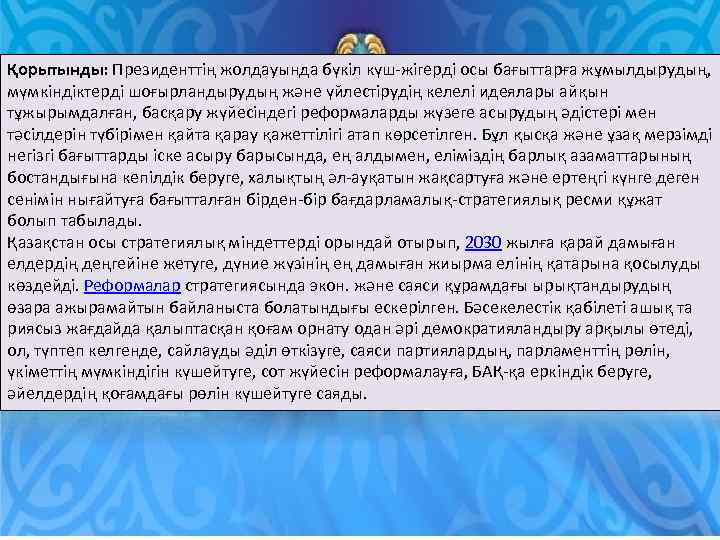 Қорытынды: Президенттің жолдауында бүкіл күш-жігерді осы бағыттарға жұмылдырудың, мүмкіндіктерді шоғырландырудың және үйлестірудің келелі идеялары айқын тұжырымдалған, басқару жүйесіндегі реформаларды жүзеге асырудың әдістері мен тәсілдерін түбірімен қайта қарау қажеттілігі атап көрсетілген. Бұл қысқа және ұзақ мерзімді негізгі бағыттарды іске асыру барысында, ең алдымен, еліміздің барлық азаматтарының бостандығына кепілдік беруге, халықтың әл-ауқатын жақсартуға және ертеңгі күнге деген сенімін нығайтуға бағытталған бірден-бір бағдарламалық-стратегиялық ресми құжат болып табылады.
Қазақстан осы стратегиялық міндеттерді орындай отырып, 2030 жылға қарай дамыған елдердің деңгейіне жетуге, дүние жүзінің ең дамыған жиырма елінің қатарына қосылуды көздейді. Реформалар стратегиясында экон. және саяси құрамдағы ырықтандырудың өзара ажырамайтын байланыста болатындығы ескерілген. Бәсекелестік қабілеті ашық та риясыз жағдайда қалыптасқан қоғам орнату одан әрі демократияландыру арқылы өтеді, ол, түптеп келгенде, сайлауды әділ өткізуге, саяси партиялардың, парламенттің рөлін, үкіметтің мүмкіндігін күшейтуге, сот жүйесін реформалауға, БАҚ-қа еркіндік беруге, әйелдердің қоғамдағы рөлін күшейтуге саяды.